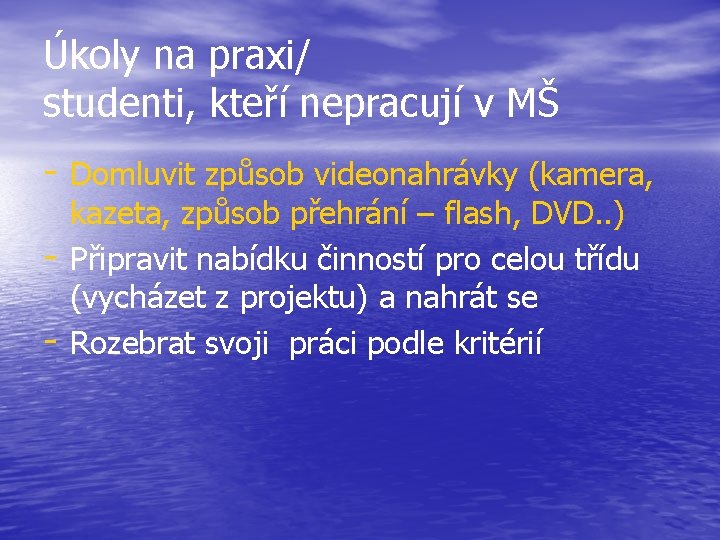 Úkoly na praxi/
studenti, kteří nepracují v MŠ

- Domluvit způsob videonahrávky (kamera, kazeta, způsob přehrání – flash, DVD..)
- Připravit nabídku činností pro celou třídu (vycházet z projektu) a nahrát se
- Rozebrat svoji práci podle kritérií